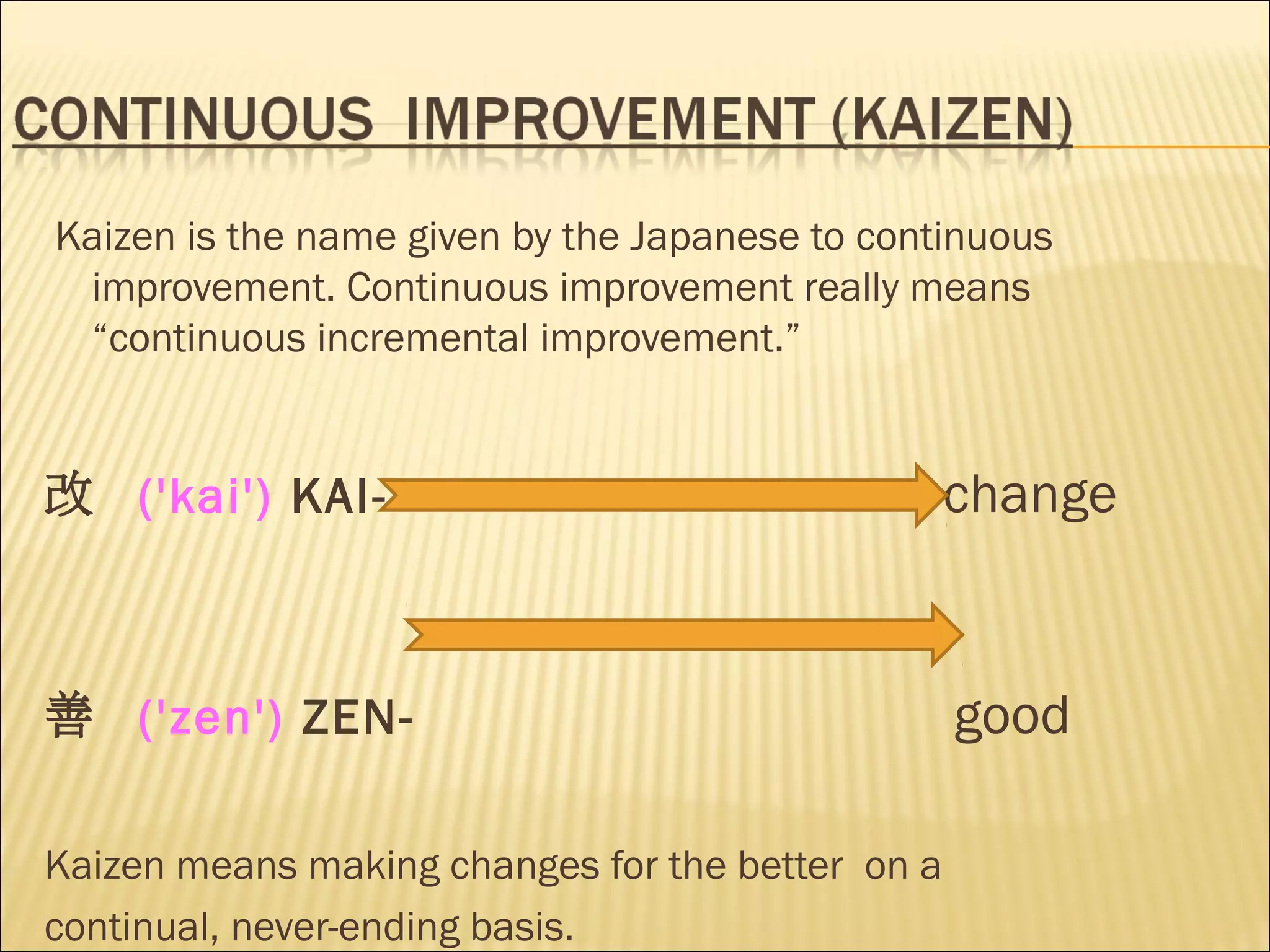 CONTINUOUS IMPROVEMENT (KAIZEN)

Kaizen is the name given by the Japanese to continuous improvement. Continuous improvement really means “continuous incremental improvement.”

改 ('kai') KAI- change

善 ('zen') ZEN- good

Kaizen means making changes for the better on a continual, never-ending basis.